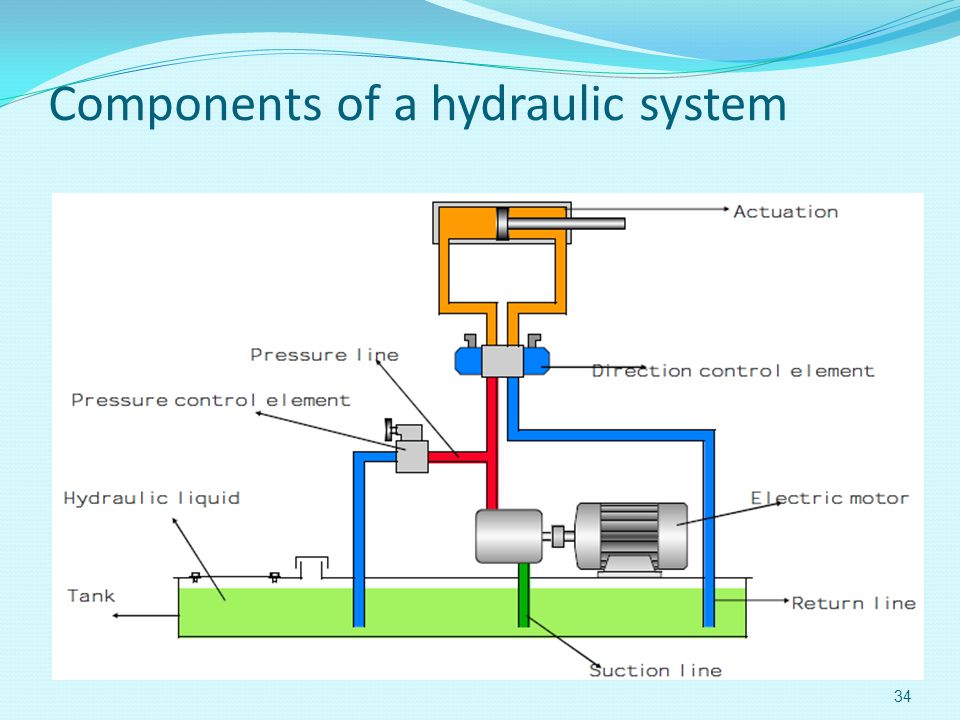 Components of a hydraulic system

Actuation

Pressure line

Direction control element

Pressure control element

Hydraulic liquid

Electric motor

Tank

Return line

Suction line

34